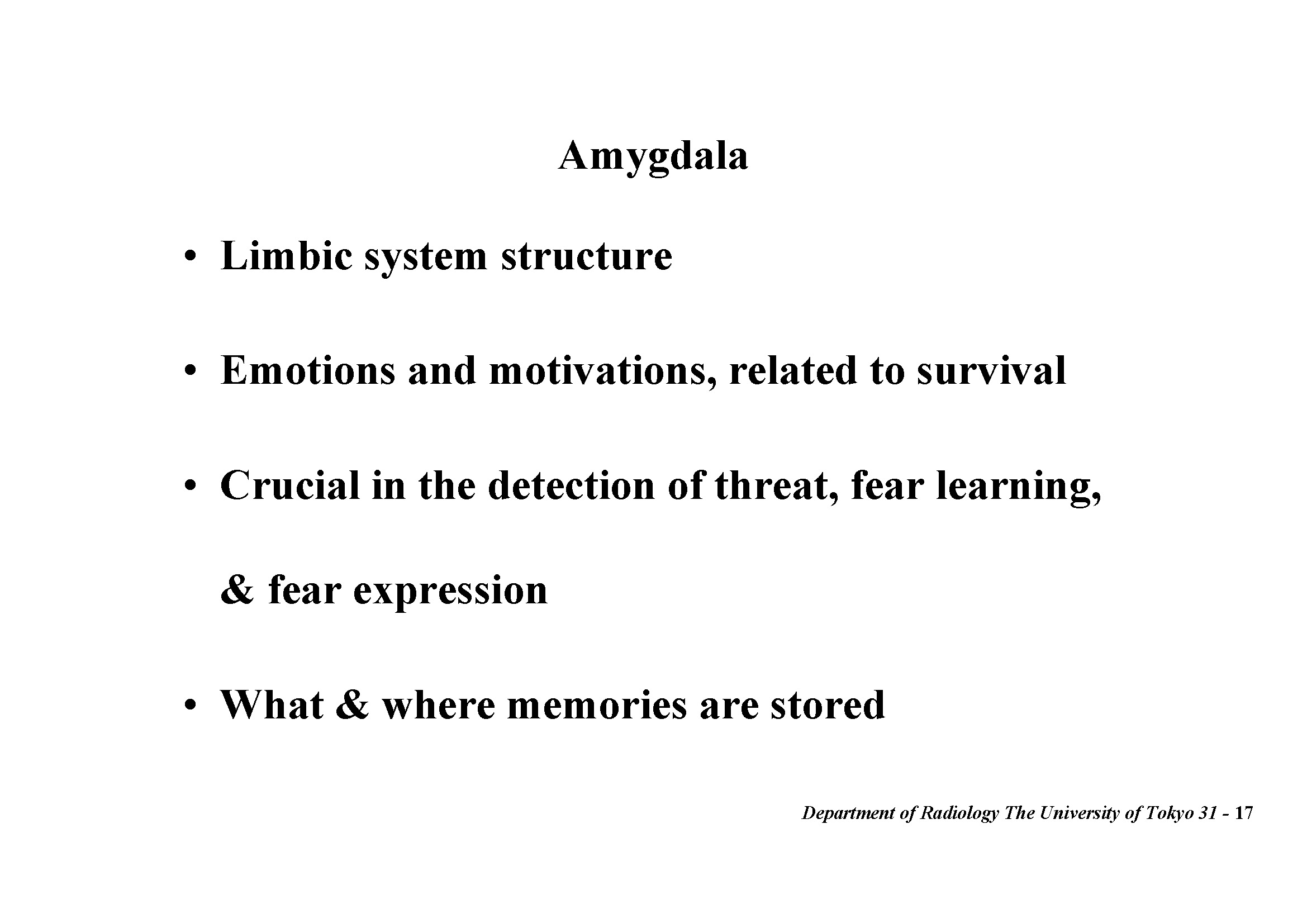 Amygdala

• Limbic system structure

• Emotions and motivations, related to survival

• Crucial in the detection of threat, fear learning, & fear expression

• What & where memories are stored

Department of Radiology The University of Tokyo 31 - 17